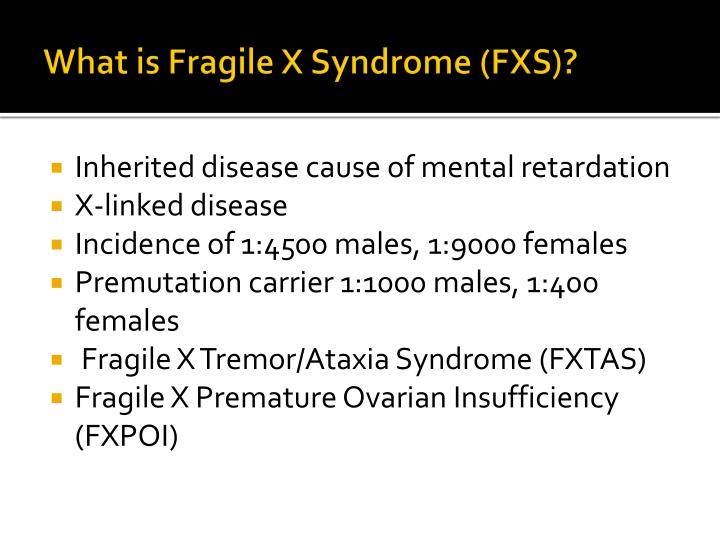 What is Fragile X Syndrome (FXS)?

- Inherited disease cause of mental retardation
- X-linked disease
- Incidence of 1:4500 males, 1:9000 females
- Premutation carrier 1:1000 males, 1:400 females
- Fragile X Tremor/Ataxia Syndrome (FXTAS)
- Fragile X Premature Ovarian Insufficiency (FXPOI)